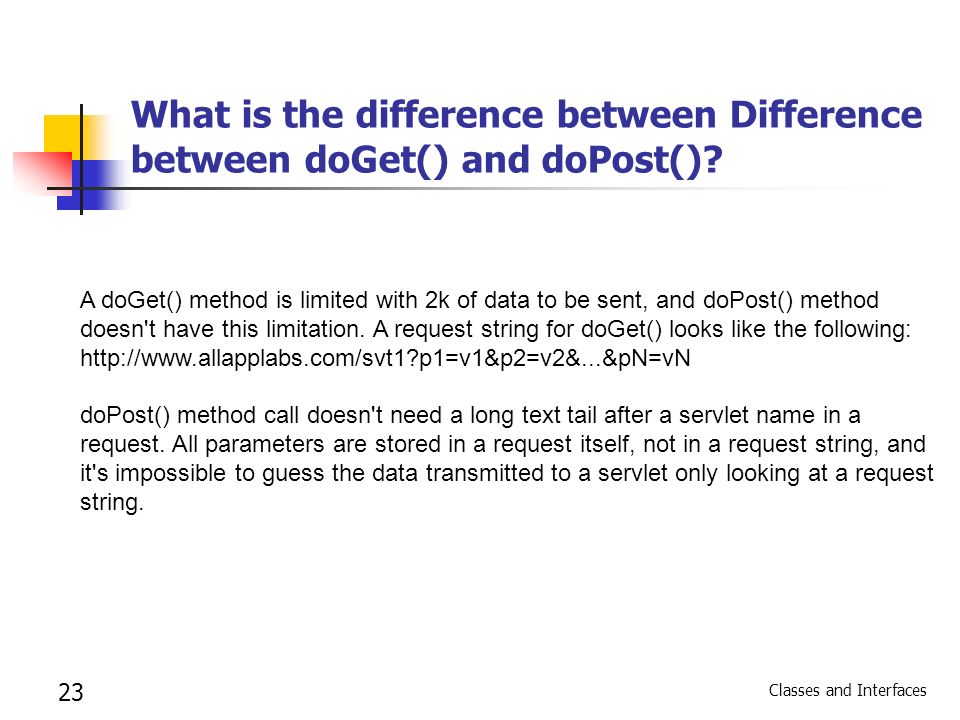 What is the difference between Difference between doGet() and doPost()?

A doGet() method is limited with 2k of data to be sent, and doPost() method doesn't have this limitation. A request string for doGet() looks like the following:
http://www.allapplabs.com/svt1?p1=v1&p2=v2&...&pN=vN

doPost() method call doesn't need a long text tail after a servlet name in a request. All parameters are stored in a request itself, not in a request string, and it's impossible to guess the data transmitted to a servlet only looking at a request string.

23

Classes and Interfaces